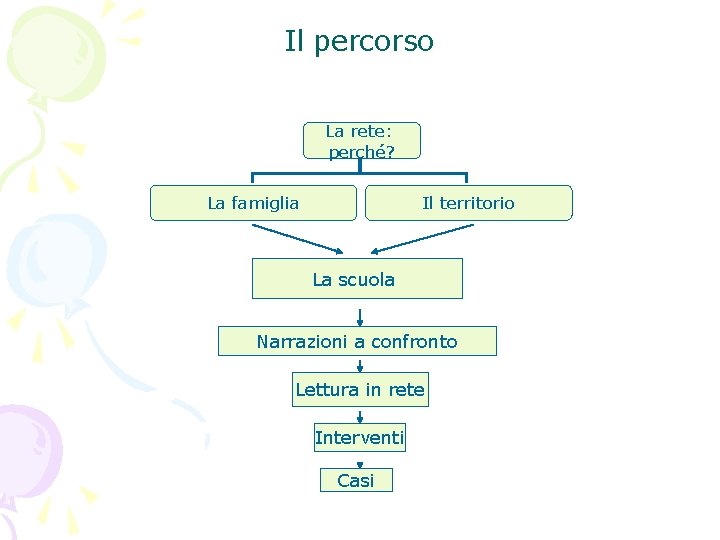 Il percorso

La rete: perché?

La famiglia

Il territorio

La scuola

Narrazioni a confronto

Lettura in rete

Interventi

Casi